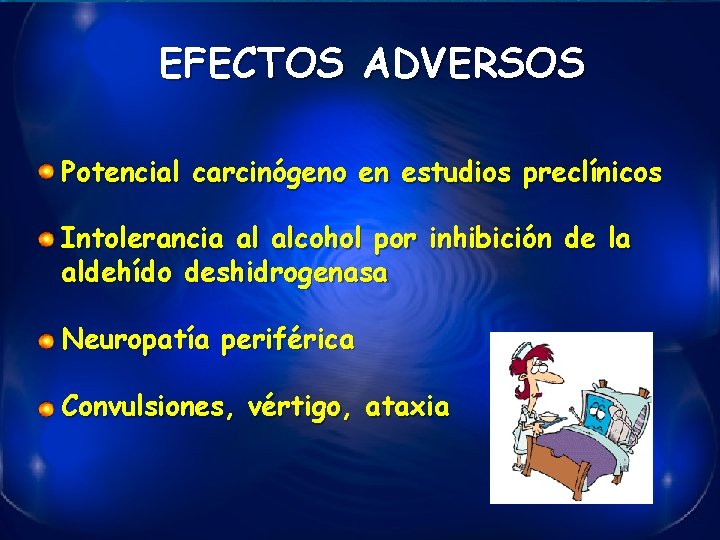 EFECTOS ADVERSOS

Potencial carcinógeno en estudios preclínicos

Intolerancia al alcohol por inhibición de la aldehído deshidrogenasa

Neuropatía periférica

Convulsiones, vértigo, ataxia